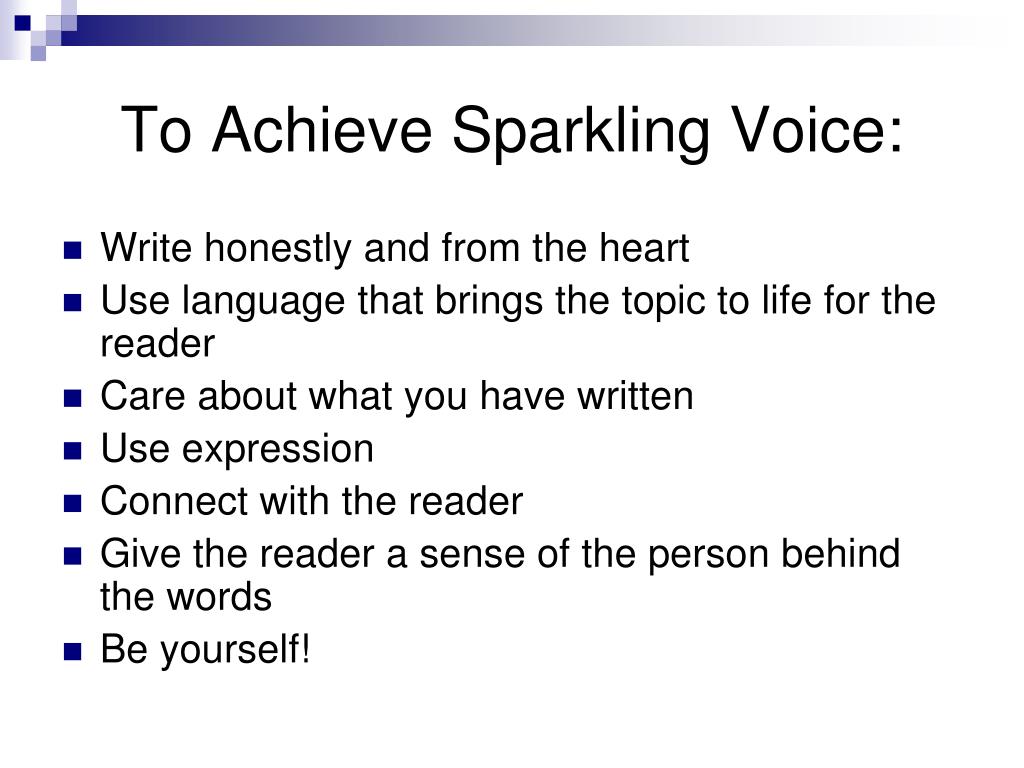 To Achieve Sparkling Voice:

- Write honestly and from the heart
- Use language that brings the topic to life for the reader
- Care about what you have written
- Use expression
- Connect with the reader
- Give the reader a sense of the person behind the words
- Be yourself!